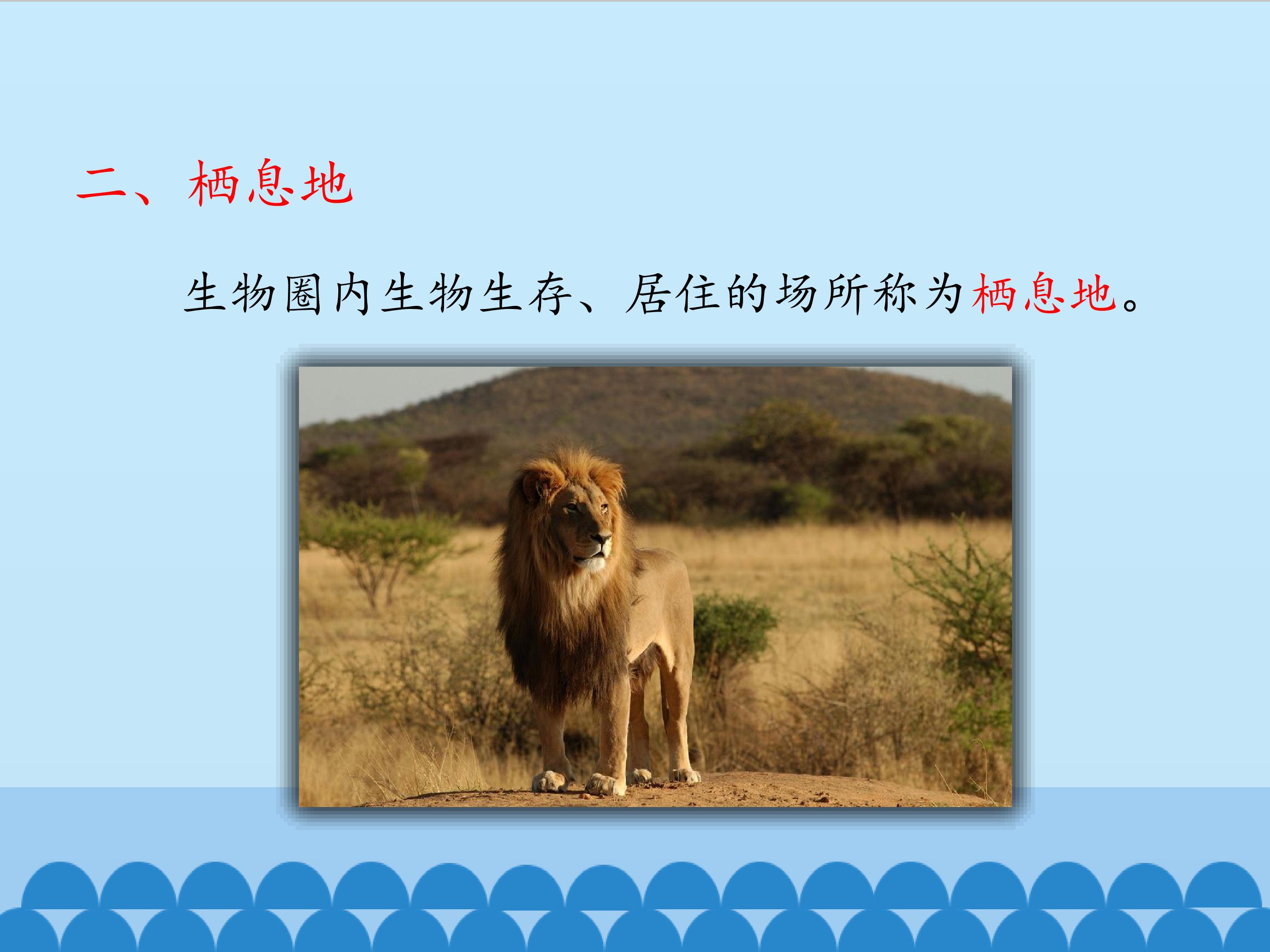 二、栖息地

生物圈内生物生存、居住的场所称为栖息地。